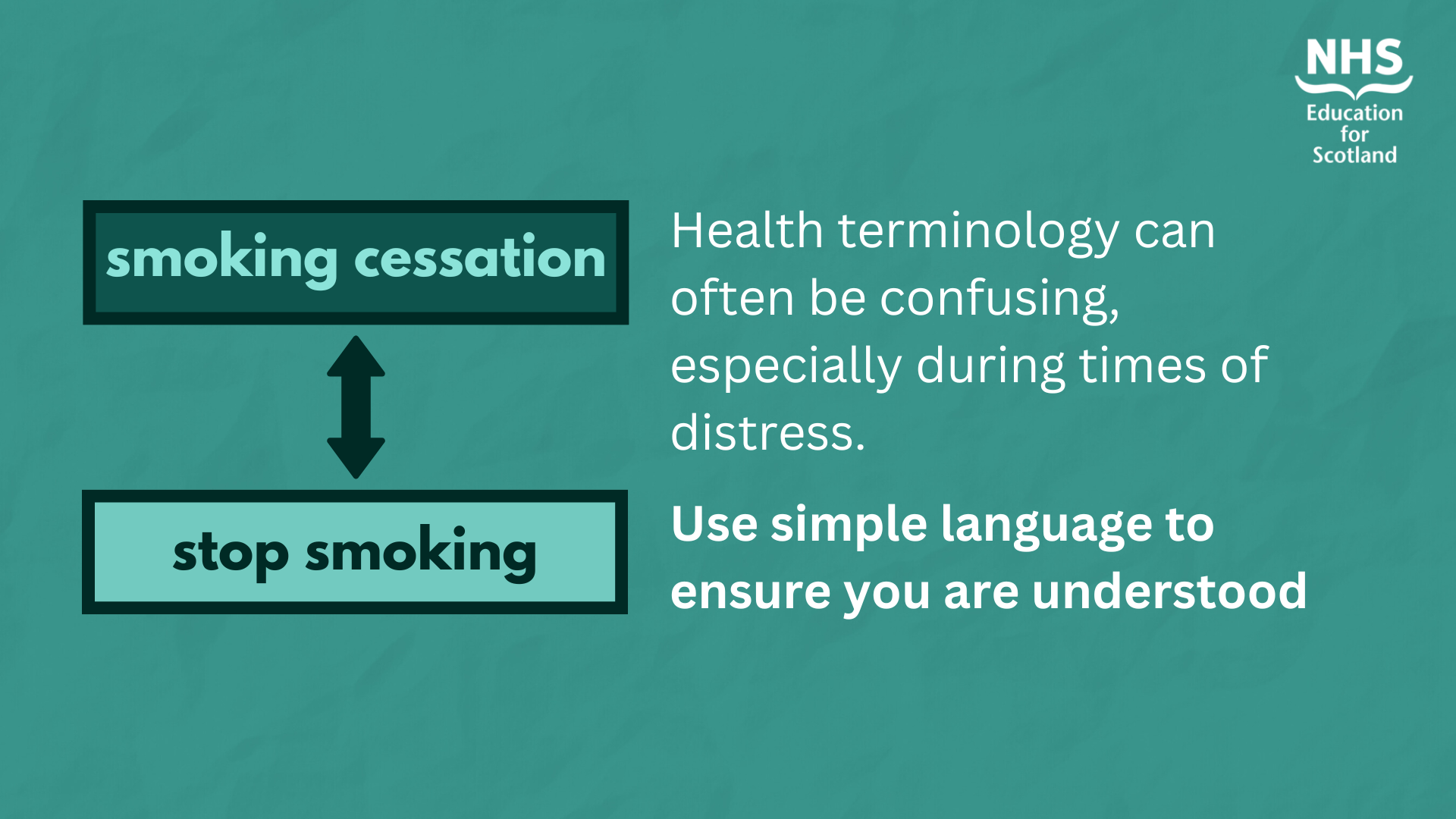 NHS
Education
for
Scotland

smoking cessation

stop smoking

Health terminology can often be confusing, especially during times of distress.

Use simple language to ensure you are understood